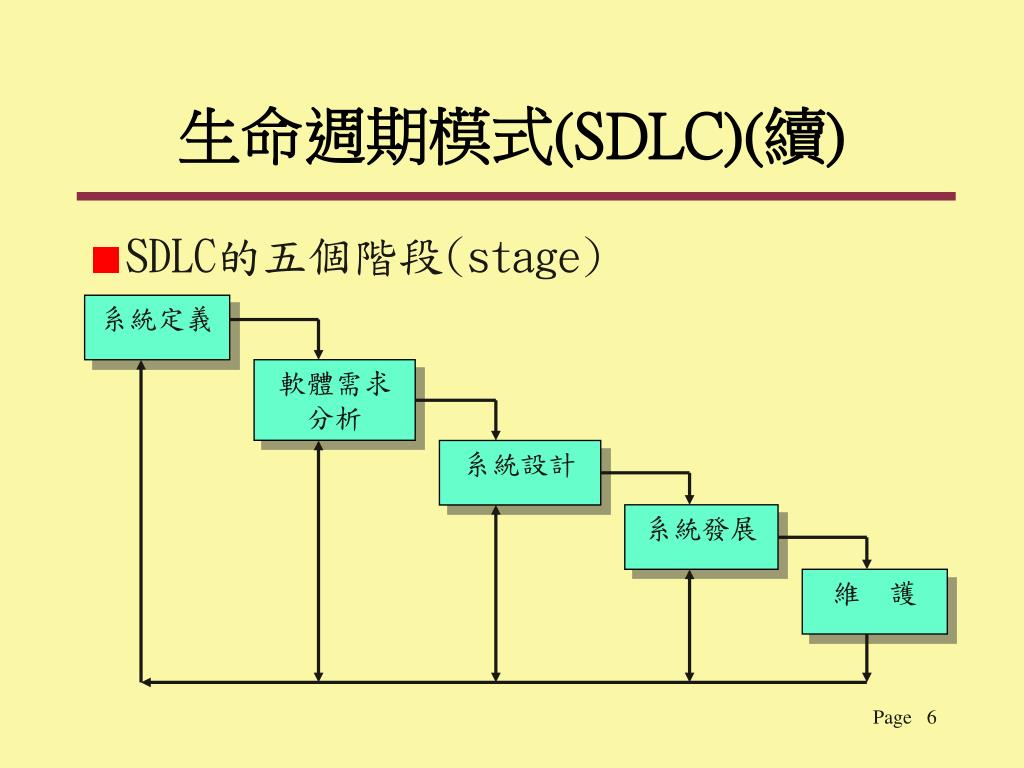 生命週期模式(SDLC)(續)

SDLC的五個階段(stage)

系統定義

軟體需求分析

系統設計

系統發展

維　護

Page 6